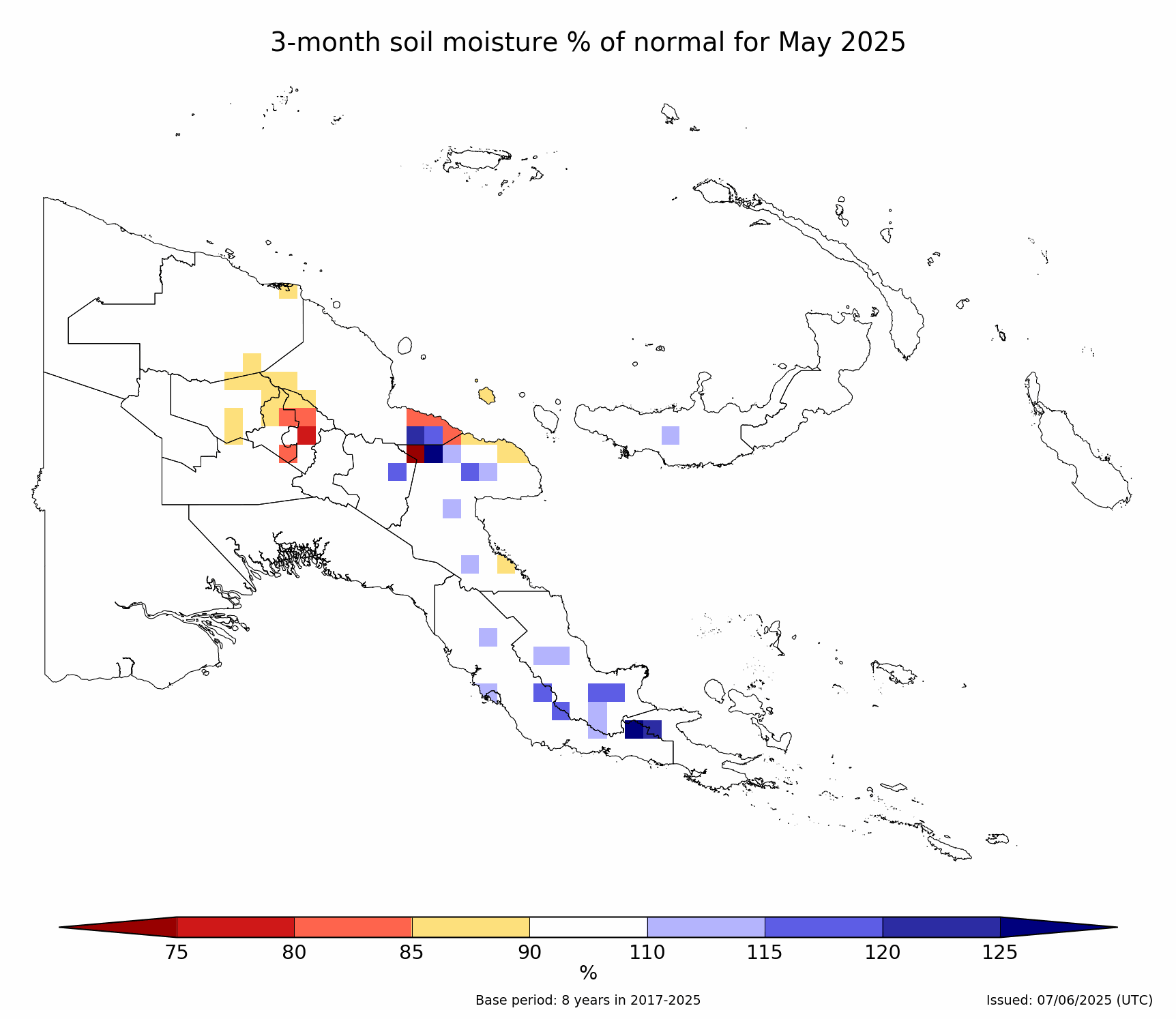 3-month soil moisture % of normal for May 2025

75 80 85 90 110 115 120 125

%

Base period: 8 years in 2017-2025

Issued: 07/06/2025 (UTC)